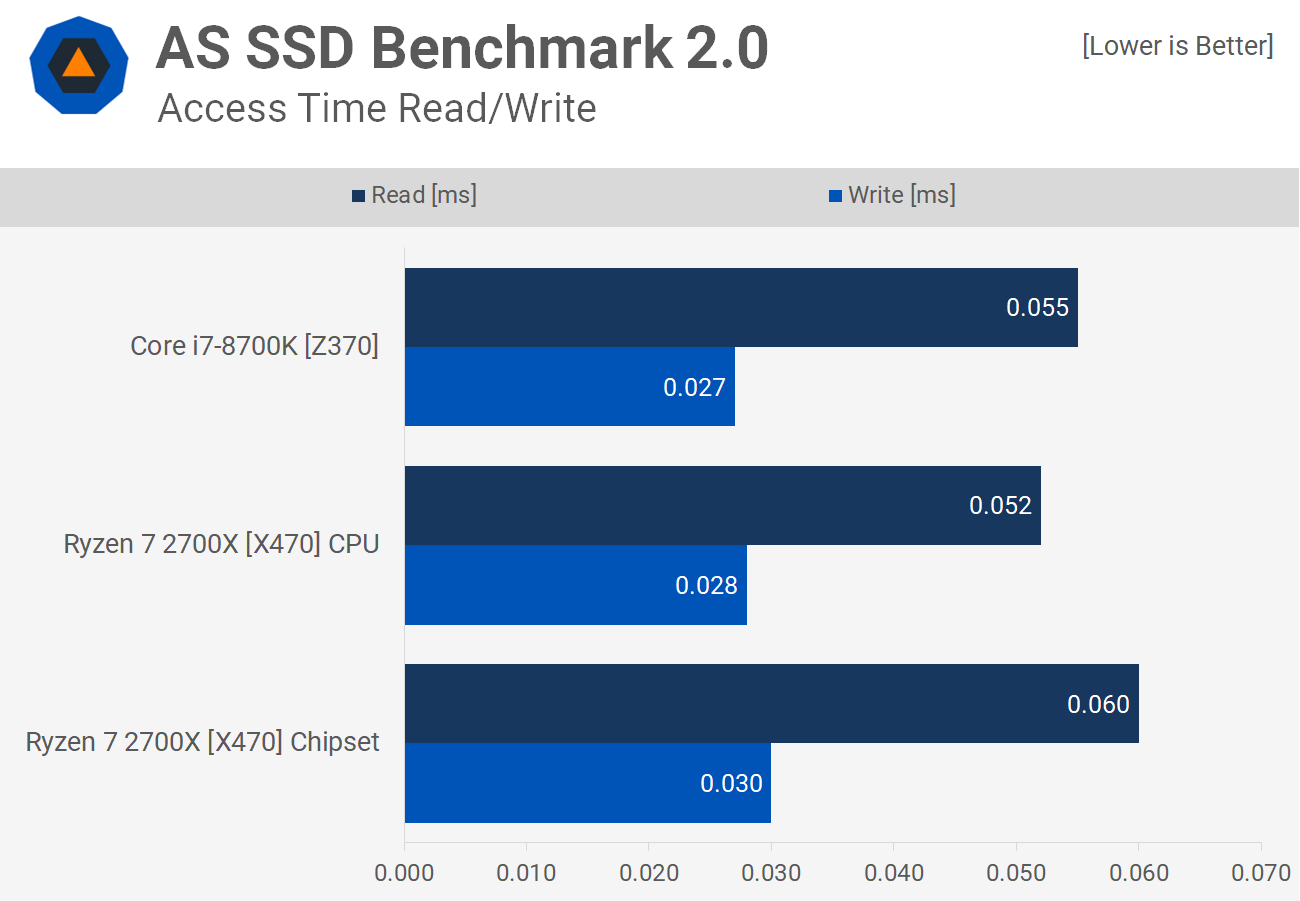 AS SSD Benchmark 2.0
Access Time Read/Write
[Lower is Better]

Read [ms]
Write [ms]

Core i7-8700K [Z370]
0.055
0.027

Ryzen 7 2700X [X470] CPU
0.052
0.028

Ryzen 7 2700X [X470] Chipset
0.060
0.030

0.000 0.010 0.020 0.030 0.040 0.050 0.060 0.070